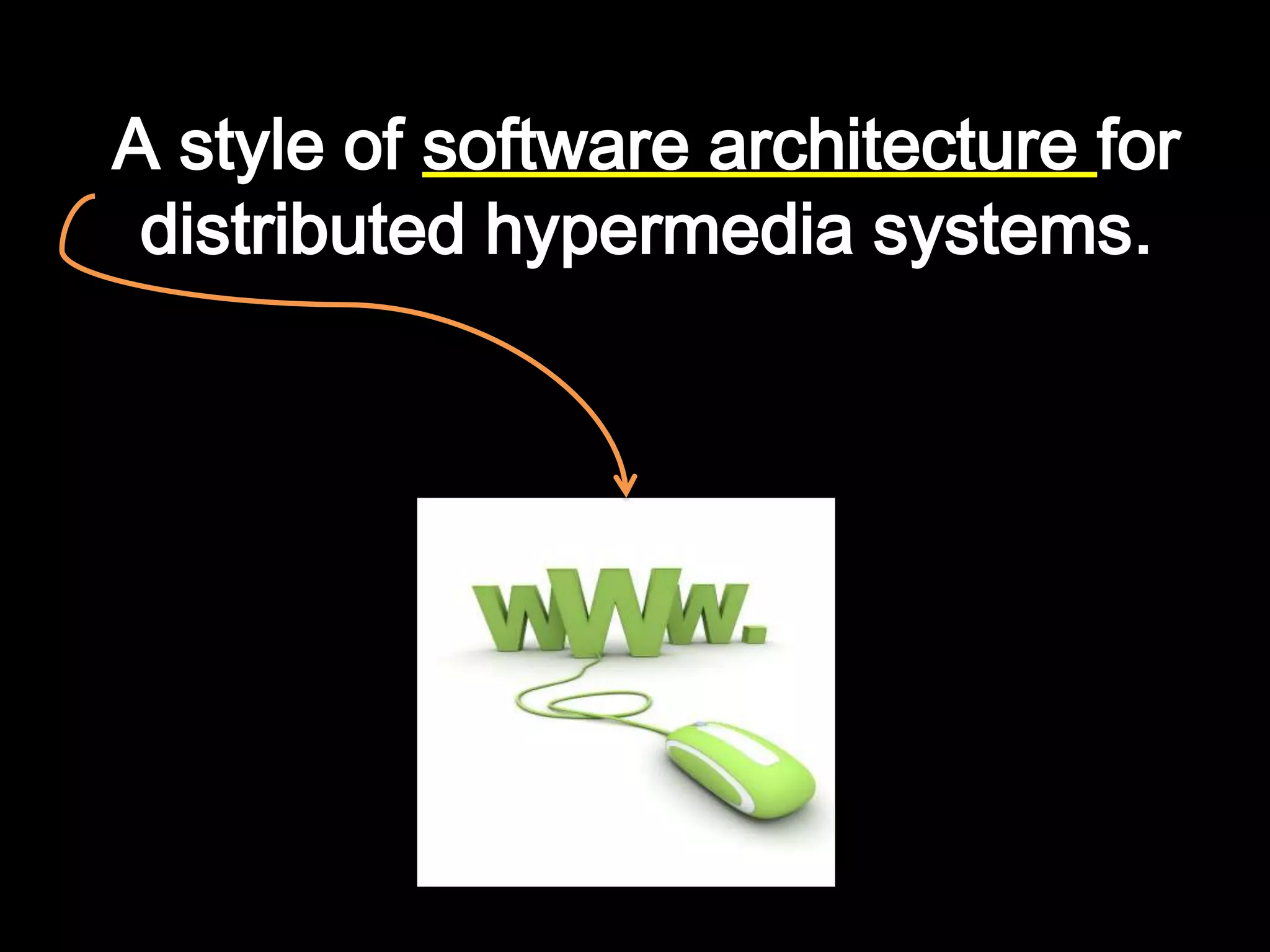 A style of software architecture for distributed hypermedia systems.

www.